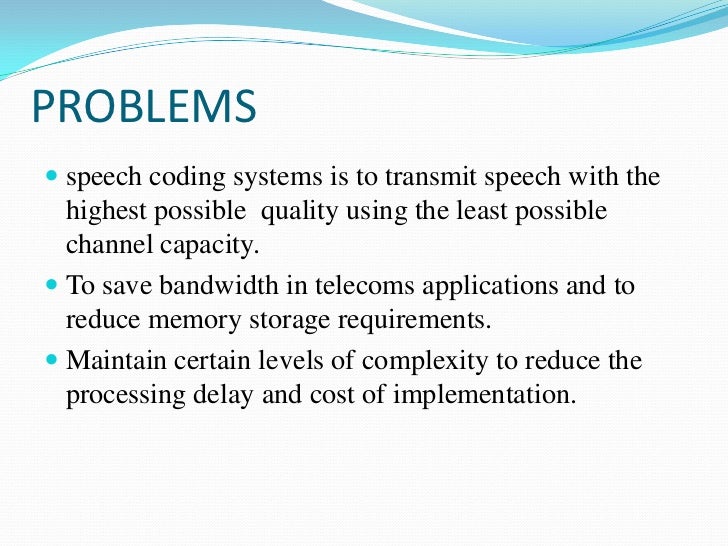 PROBLEMS

- speech coding systems is to transmit speech with the highest possible quality using the least possible channel capacity.
- To save bandwidth in telecoms applications and to reduce memory storage requirements.
- Maintain certain levels of complexity to reduce the processing delay and cost of implementation.